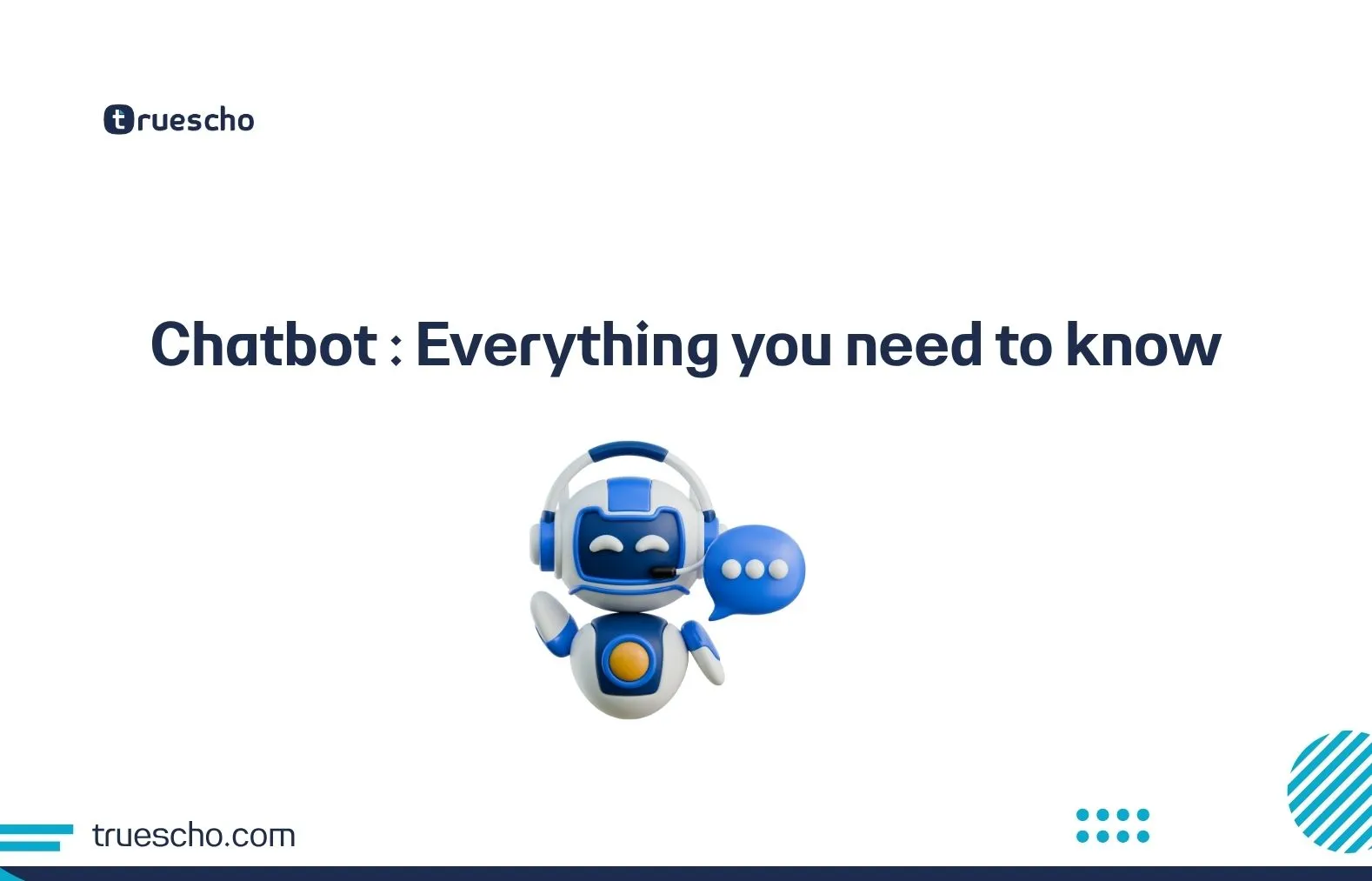 truescho

Chatbot : Everything you need to know

truescho.com